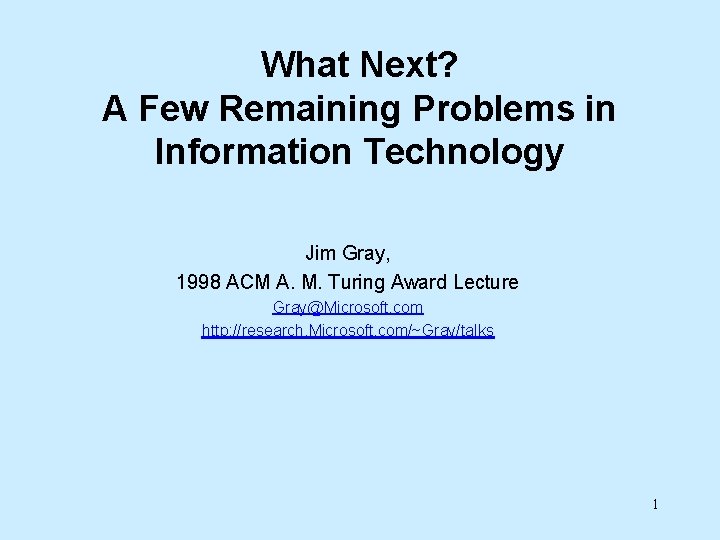 What Next?
A Few Remaining Problems in Information Technology

Jim Gray,
1998 ACM A. M. Turing Award Lecture
Gray@Microsoft.com
http://research.Microsoft.com/~Gray/talks

1